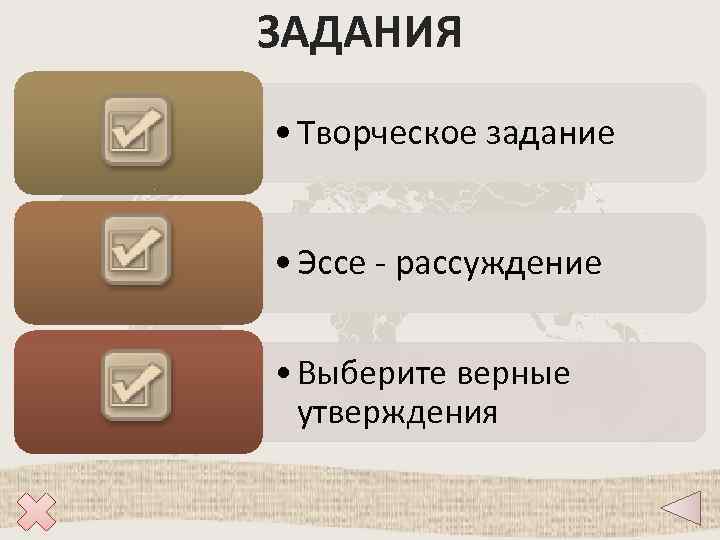 ЗАДАНИЯ

• Творческое задание

• Эссе - рассуждение

• Выберите верные утверждения